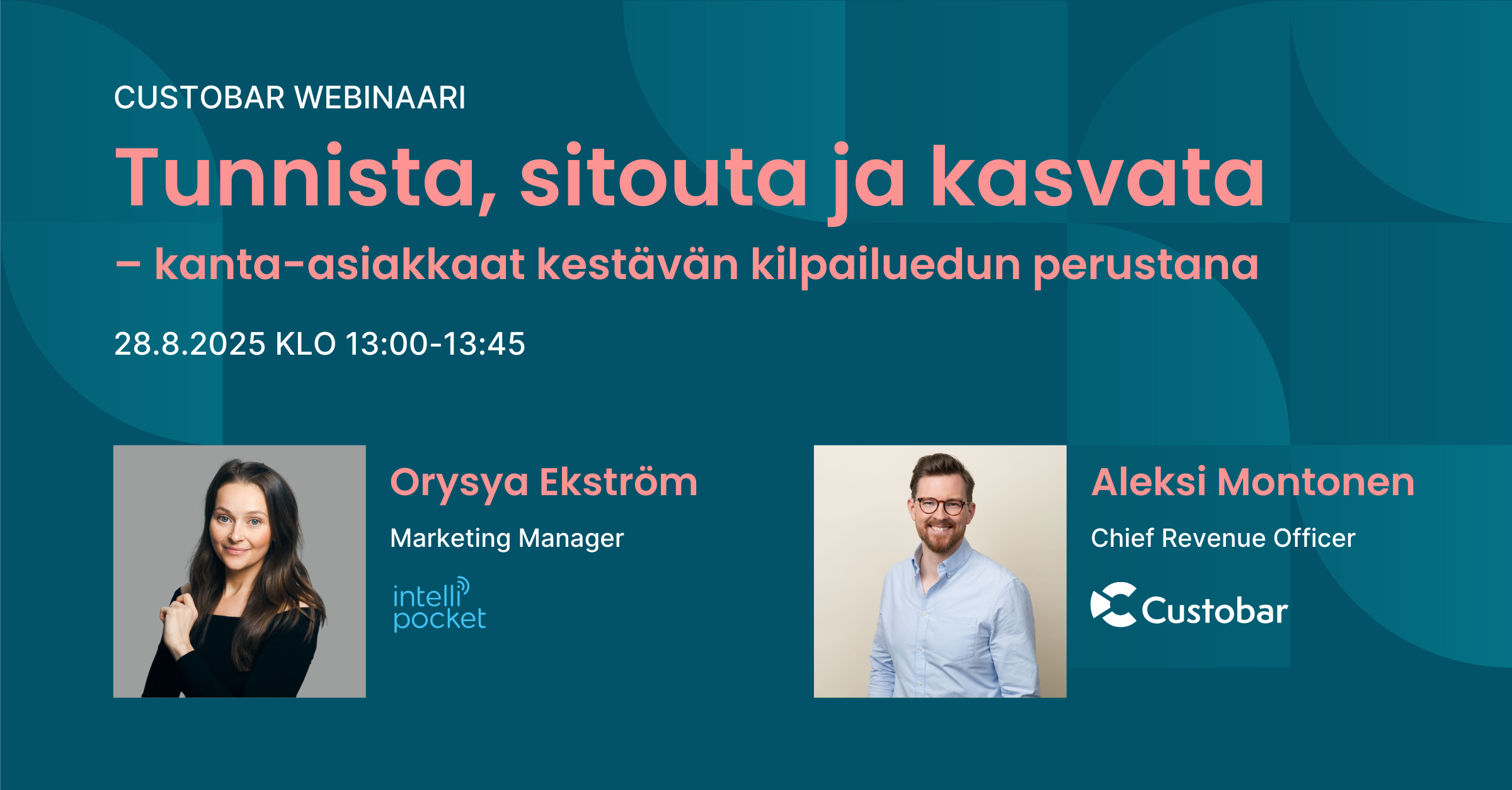 CUSTOBAR WEBINAARI

Tunnista, sitouta ja kasvata

– kanta-asiakkaat kestävän kilpailuedun perustana

28.8.2025 KLO 13:00-13:45

Orysya Ekström

Marketing Manager

intelli pocket

Aleksi Montonen

Chief Revenue Officer

Custobar